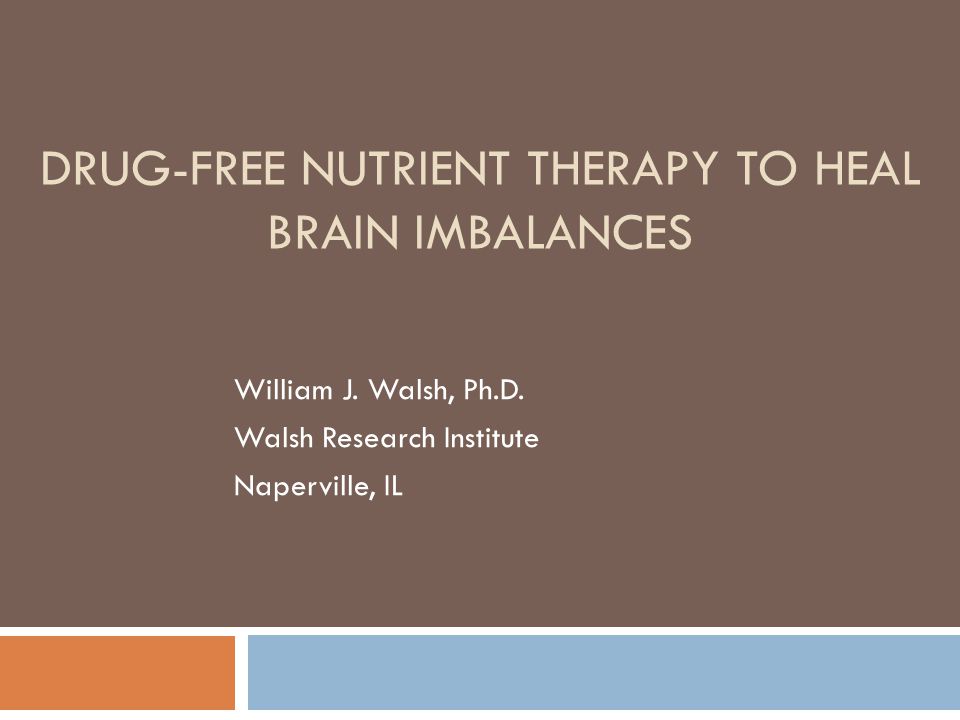 DRUG-FREE NUTRIENT THERAPY TO HEAL BRAIN IMBALANCES

William J. Walsh, Ph.D.
Walsh Research Institute
Naperville, IL